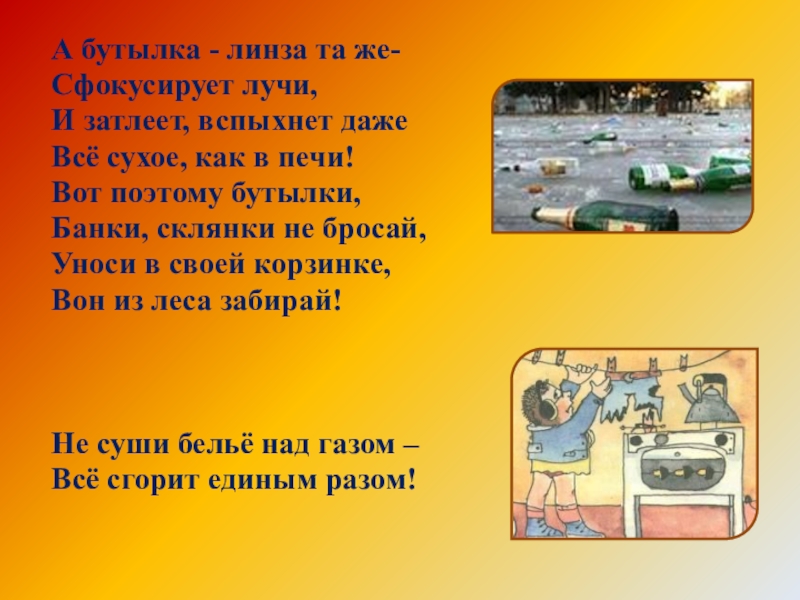 А бутылка - линза та же-
Сфокусирует лучи,
И затлеет, вспыхнет даже
Всё сухое, как в печи!
Вот поэтому бутылки,
Банки, склянки не бросай,
Уноси в своей корзинке,
Вон из леса забирай!

Не суши бельё над газом –
Всё сгорит единым разом!